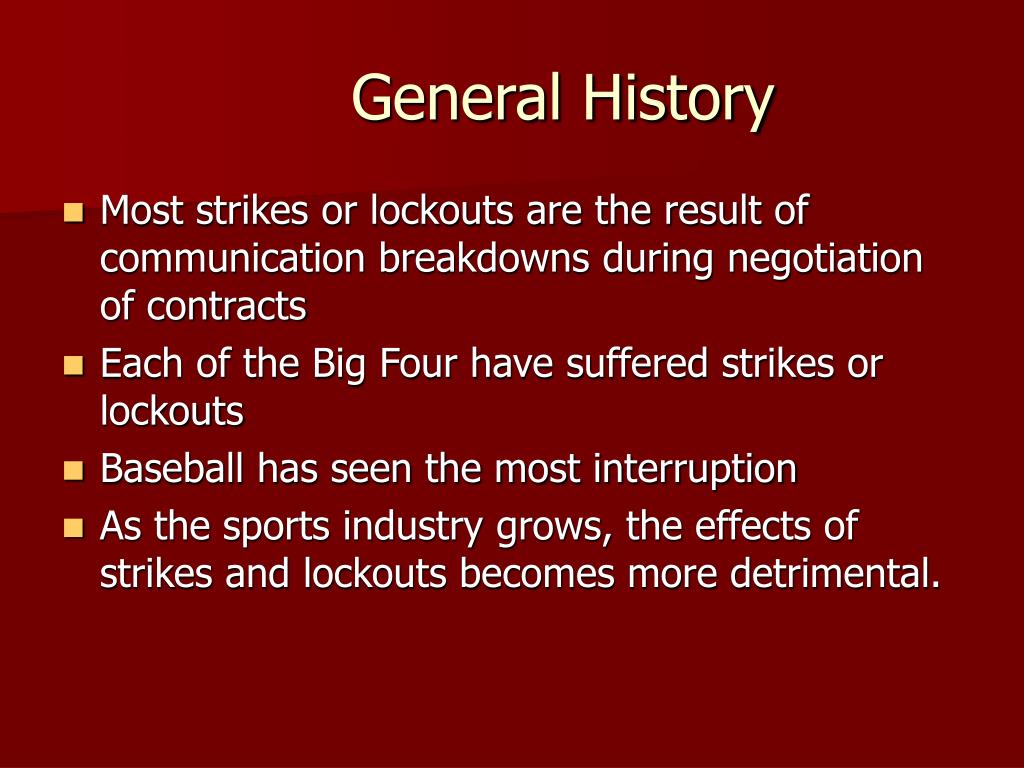 General History

- Most strikes or lockouts are the result of communication breakdowns during negotiation of contracts
- Each of the Big Four have suffered strikes or lockouts
- Baseball has seen the most interruption
- As the sports industry grows, the effects of strikes and lockouts becomes more detrimental.